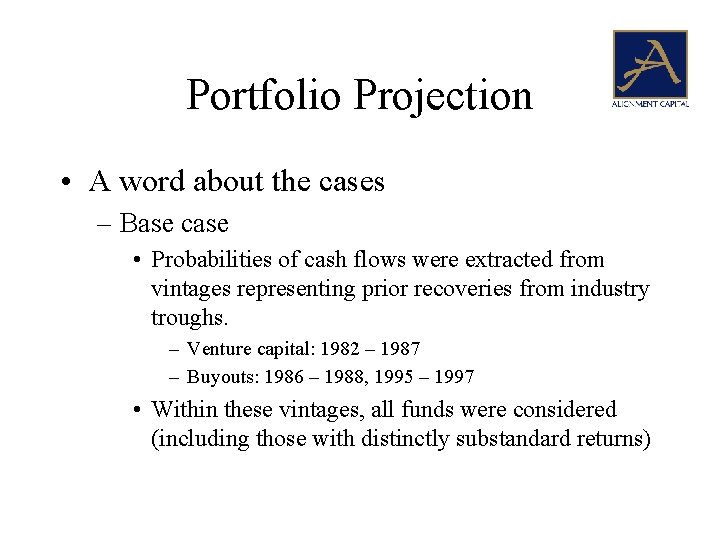 Portfolio Projection

A

ALIGNMENT CAPITAL

• A word about the cases
– Base case
• Probabilities of cash flows were extracted from vintages representing prior recoveries from industry troughs.
– Venture capital: 1982 – 1987
– Buyouts: 1986 – 1988, 1995 – 1997
• Within these vintages, all funds were considered (including those with distinctly substandard returns)